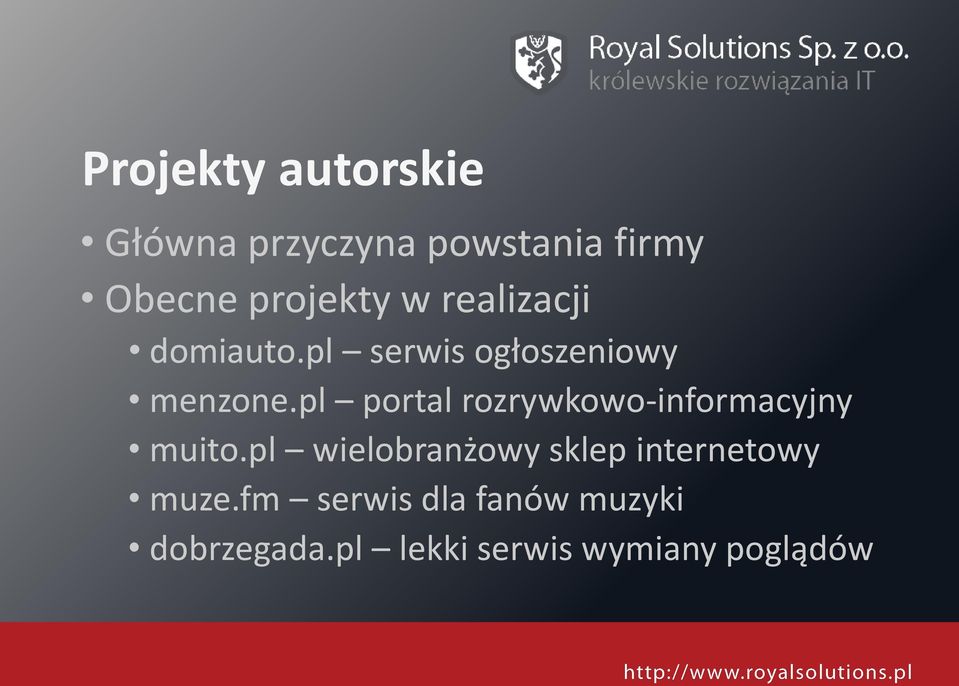 Royal Solutions Sp. z o.o.
królewskie rozwiązania IT

Projekty autorskie

• Główna przyczyna powstania firmy
• Obecne projekty w realizacji
  • domiauto.pl – serwis ogłoszeniowy
  • menzone.pl – portal rozrywkowo-informacyjny
  • muito.pl – wielobranżowy sklep internetowy
  • muze.fm – serwis dla fanów muzyki
  • dobrzegada.pl – lekki serwis wymiany poglądów

http://www.royalsolutions.pl